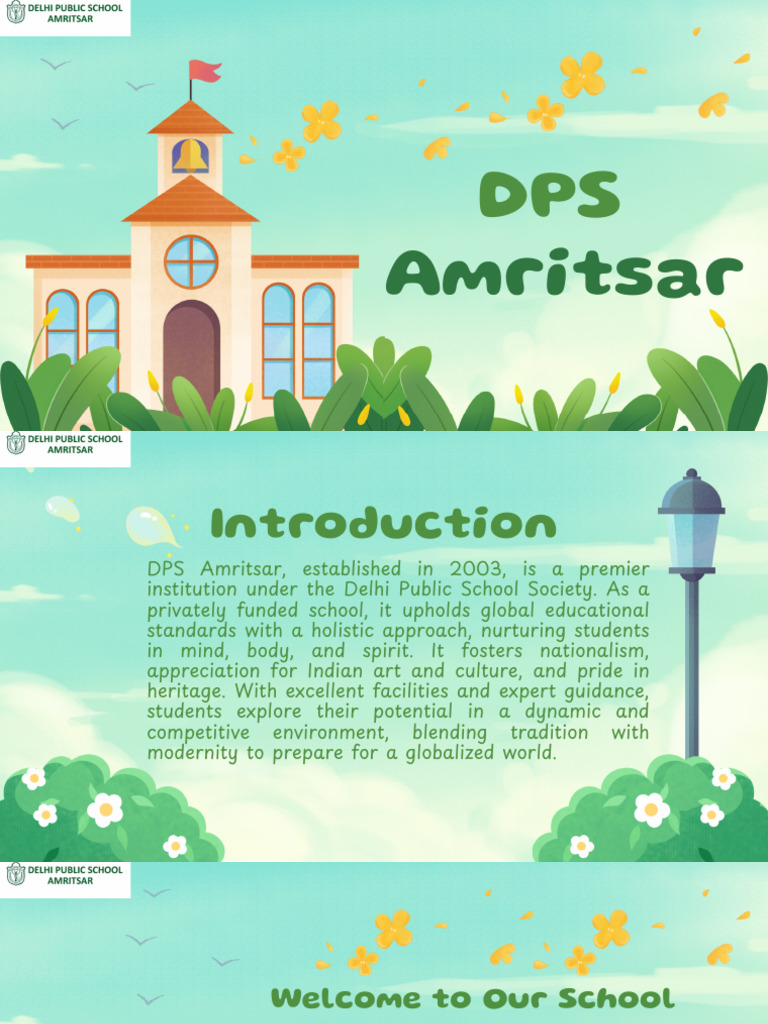 DELHI PUBLIC SCHOOL
AMRITSAR

DPS
Amritsar

DELHI PUBLIC SCHOOL
AMRITSAR

Introduction

DPS Amritsar, established in 2003, is a premier institution under the Delhi Public School Society. As a privately funded school, it upholds global educational standards with a holistic approach, nurturing students in mind, body, and spirit. It fosters nationalism, appreciation for Indian art and culture, and pride in heritage. With excellent facilities and expert guidance, students explore their potential in a dynamic and competitive environment, blending tradition with modernity to prepare for a globalized world.

DELHI PUBLIC SCHOOL
AMRITSAR

Welcome to Our School